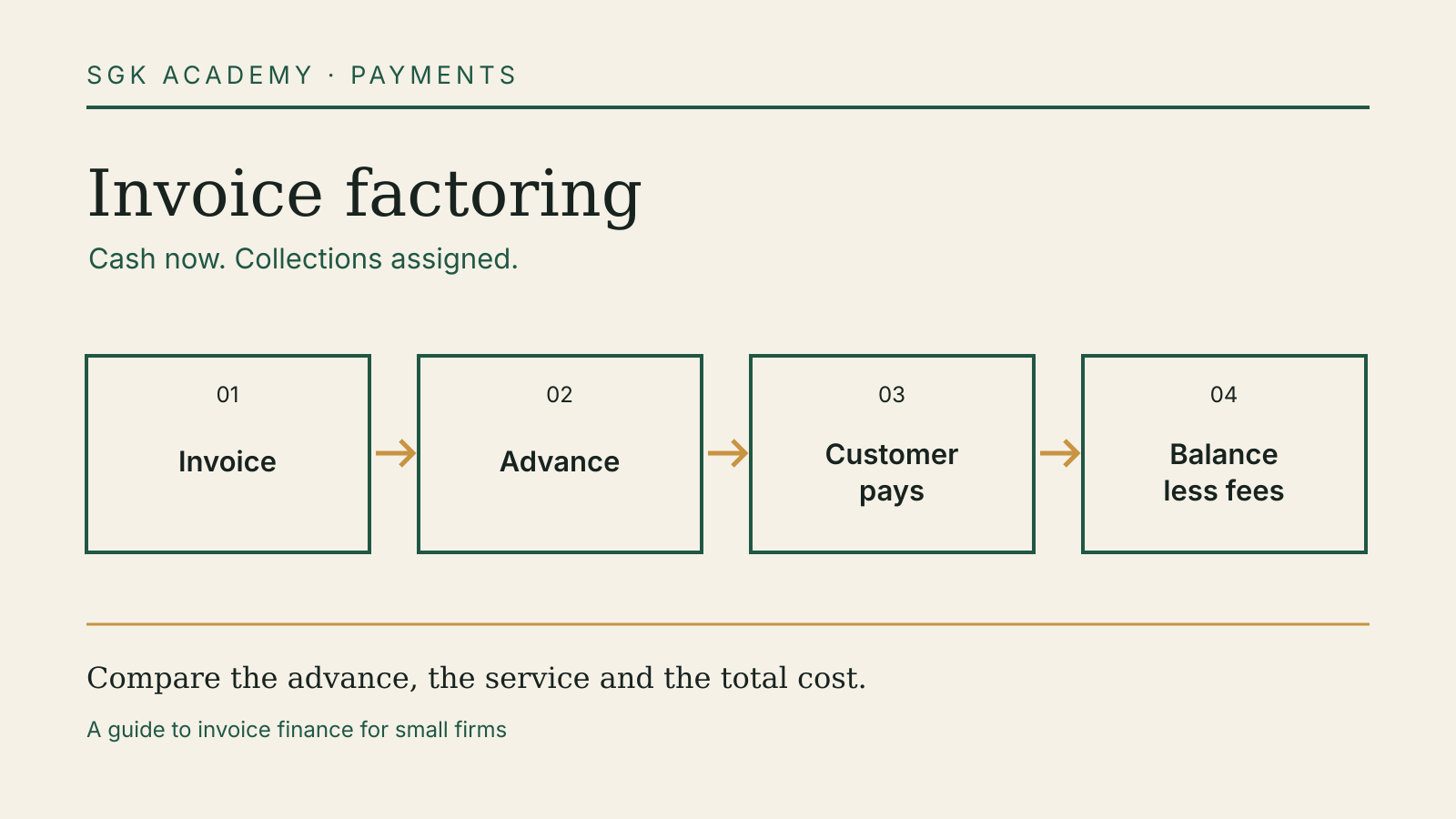 SGK ACADEMY · PAYMENTS

Invoice factoring

Cash now. Collections assigned.

01

Invoice

→

02

Advance

→

03

Customer pays

→

04

Balance less fees

Compare the advance, the service and the total cost.

A guide to invoice finance for small firms